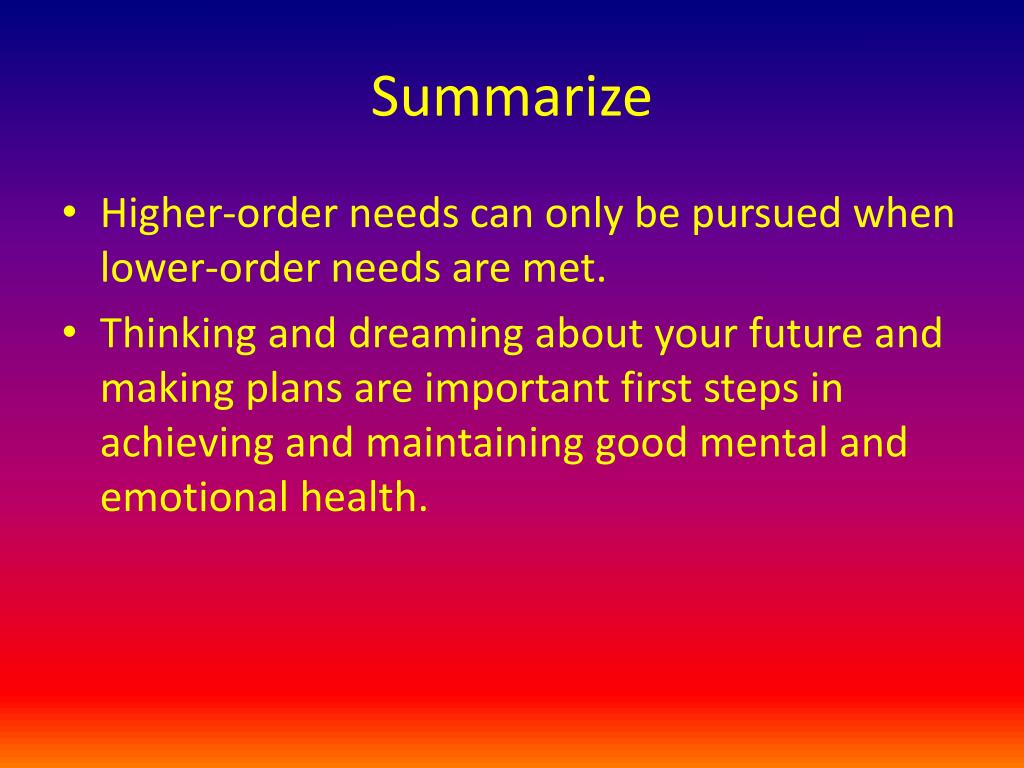 Summarize

• Higher-order needs can only be pursued when lower-order needs are met.
• Thinking and dreaming about your future and making plans are important first steps in achieving and maintaining good mental and emotional health.